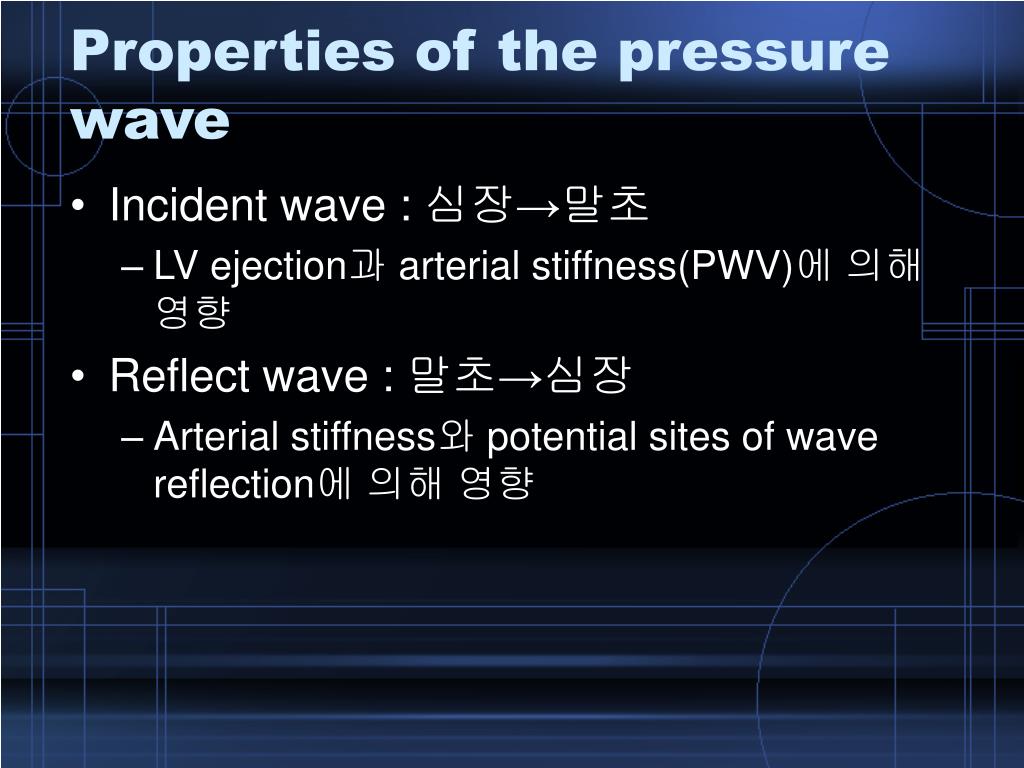 Properties of the pressure wave

• Incident wave : 심장→말초
– LV ejection과 arterial stiffness(PWV)에 의해 영향

• Reflect wave : 말초→심장
– Arterial stiffness와 potential sites of wave reflection에 의해 영향